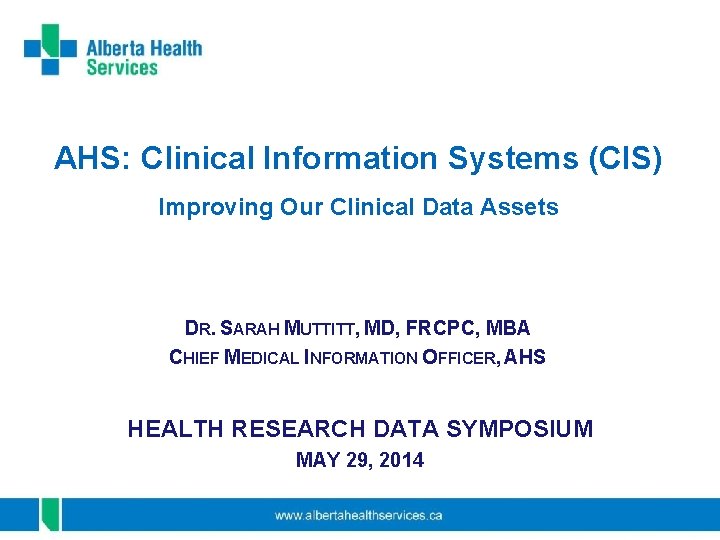 Alberta Health Services

AHS: Clinical Information Systems (CIS)

Improving Our Clinical Data Assets

DR. SARAH MUTTITT, MD, FRCPC, MBA
CHIEF MEDICAL INFORMATION OFFICER, AHS

HEALTH RESEARCH DATA SYMPOSIUM
MAY 29, 2014

www.albertahealthservices.ca